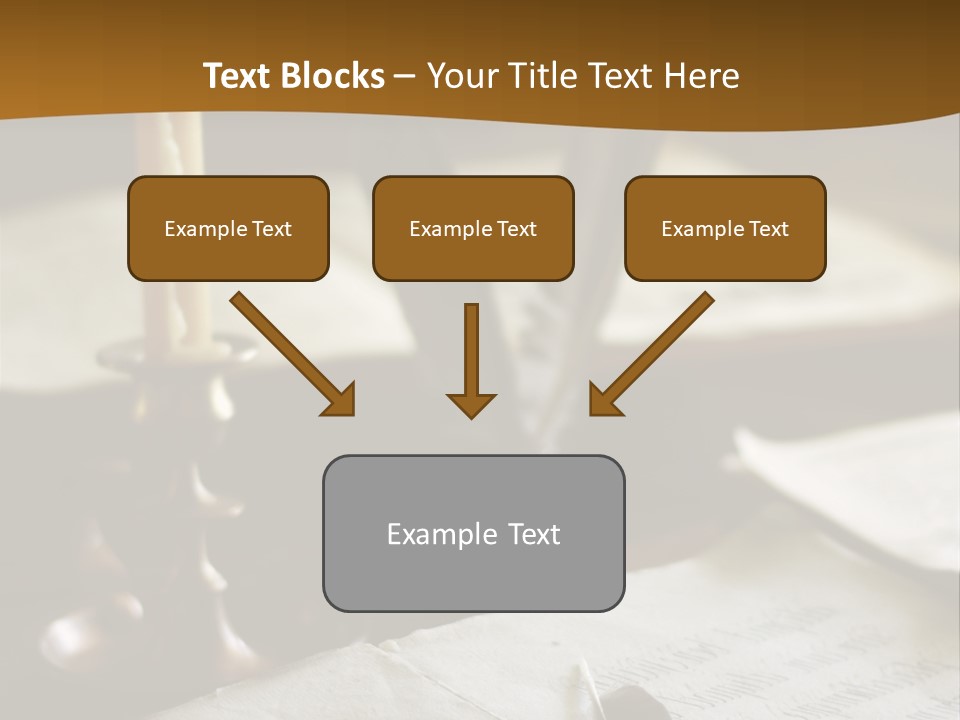 Text Blocks – Your Title Text Here

Example Text

Example Text

Example Text

Example Text